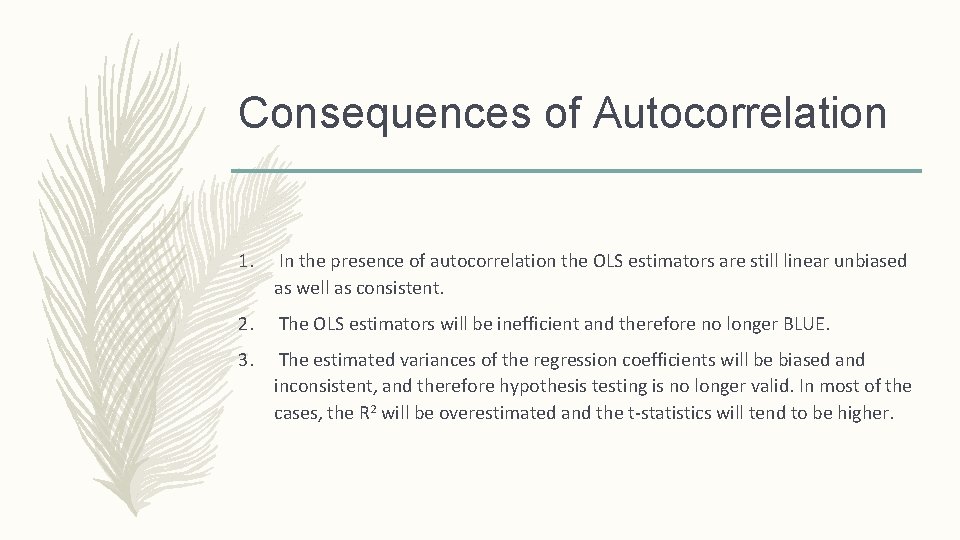 Consequences of Autocorrelation

1. In the presence of autocorrelation the OLS estimators are still linear unbiased as well as consistent.

2. The OLS estimators will be inefficient and therefore no longer BLUE.

3. The estimated variances of the regression coefficients will be biased and inconsistent, and therefore hypothesis testing is no longer valid. In most of the cases, the $R^2$ will be overestimated and the t-statistics will tend to be higher.